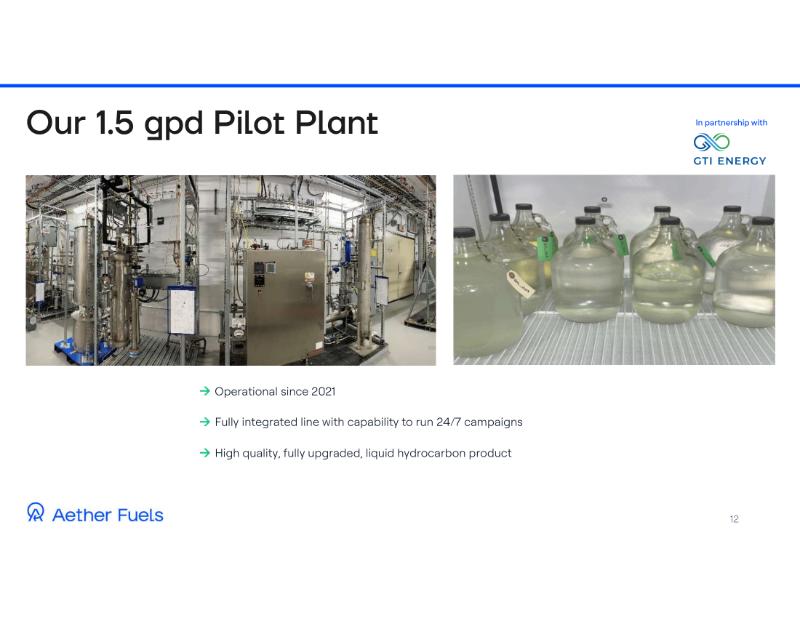 Our 1.5 gpd Pilot Plant

In partnership with
GTI ENERGY

→ Operational since 2021

→ Fully integrated line with capability to run 24/7 campaigns

→ High quality, fully upgraded, liquid hydrocarbon product

Aether Fuels

12